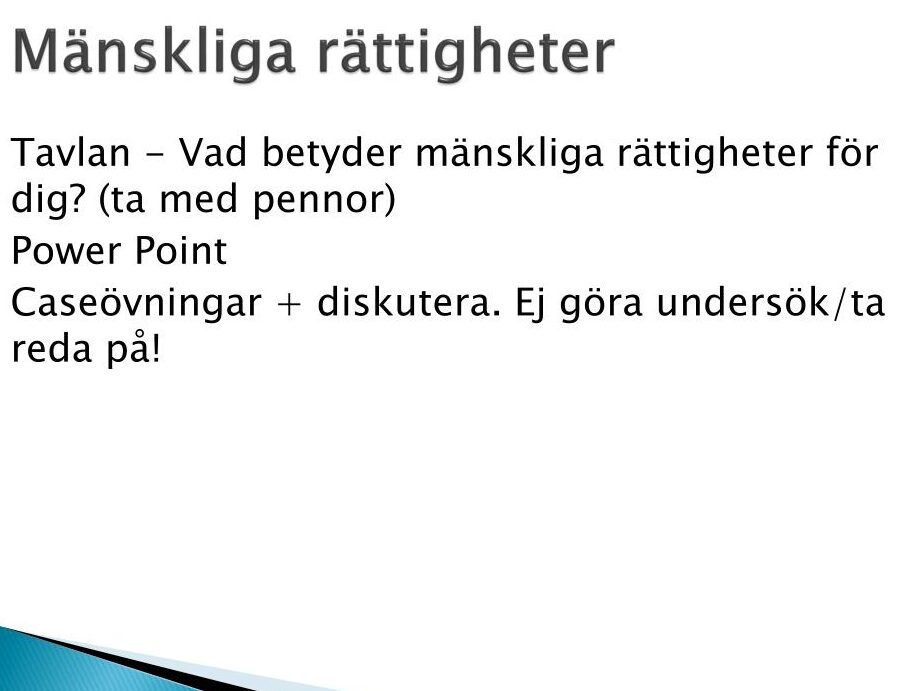 Mänskliga rättigheter

Tavlan - Vad betyder mänskliga rättigheter för dig? (ta med pennor)

Power Point

Caseövningar + diskutera. Ej göra undersök/ta reda på!